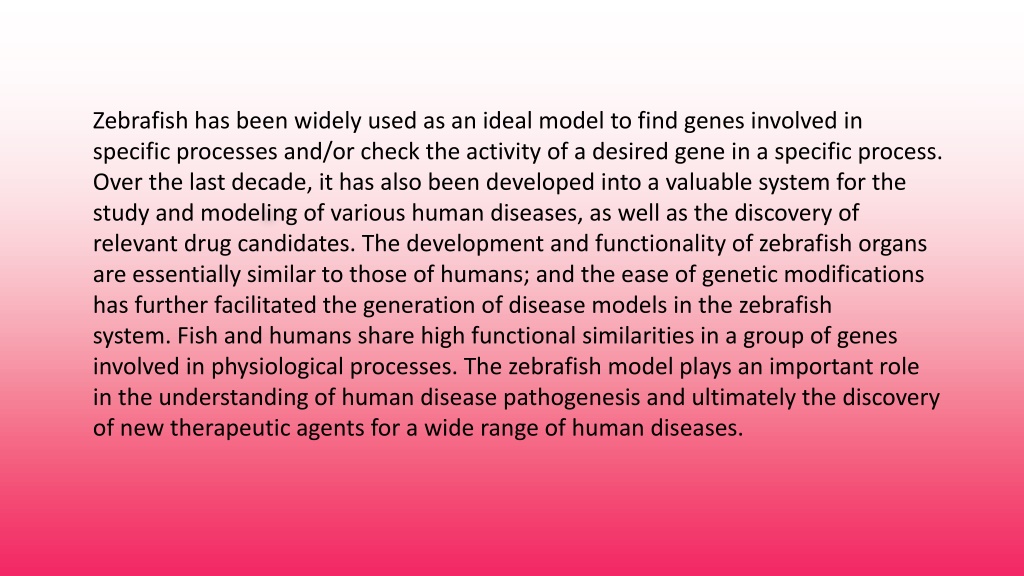 Zebrafish has been widely used as an ideal model to find genes involved in specific processes and/or check the activity of a desired gene in a specific process. Over the last decade, it has also been developed into a valuable system for the study and modeling of various human diseases, as well as the discovery of relevant drug candidates. The development and functionality of zebrafish organs are essentially similar to those of humans; and the ease of genetic modifications has further facilitated the generation of disease models in the zebrafish system. Fish and humans share high functional similarities in a group of genes involved in physiological processes. The zebrafish model plays an important role in the understanding of human disease pathogenesis and ultimately the discovery of new therapeutic agents for a wide range of human diseases.